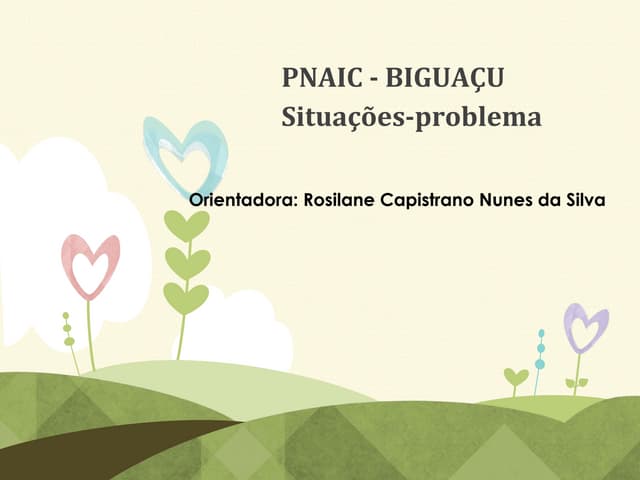 PNAIC - BIGUAÇU
Situações-problema

Orientadora: Rosilane Capistrano Nunes da Silva